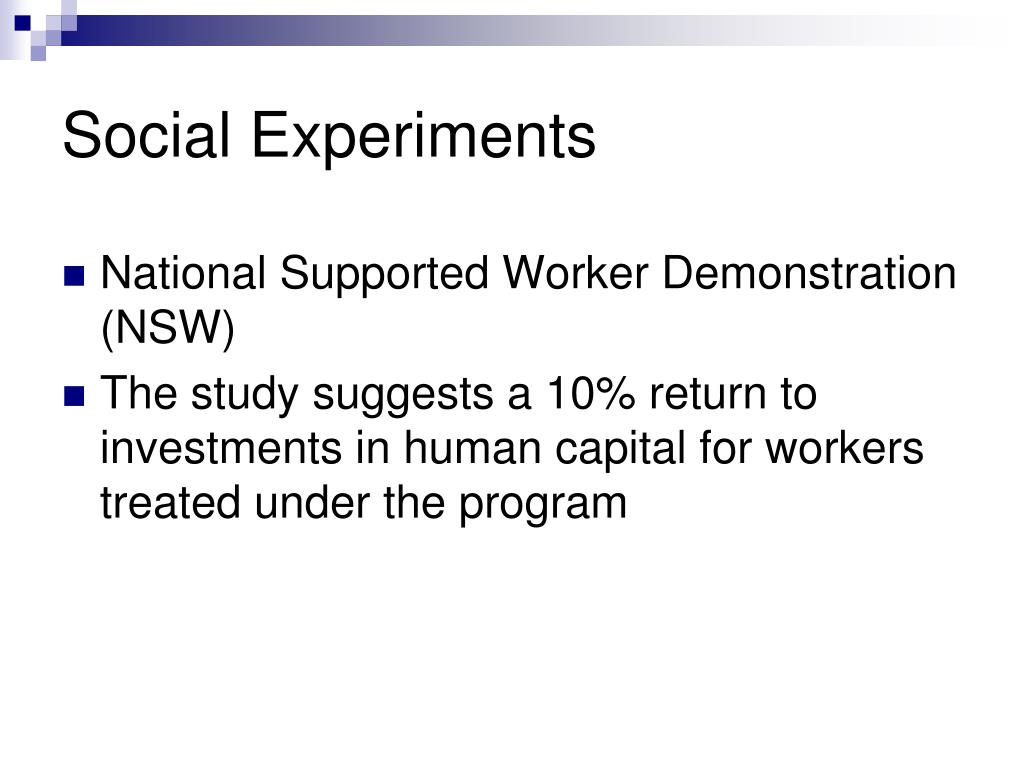 Social Experiments

- National Supported Worker Demonstration (NSW)
- The study suggests a 10% return to investments in human capital for workers treated under the program